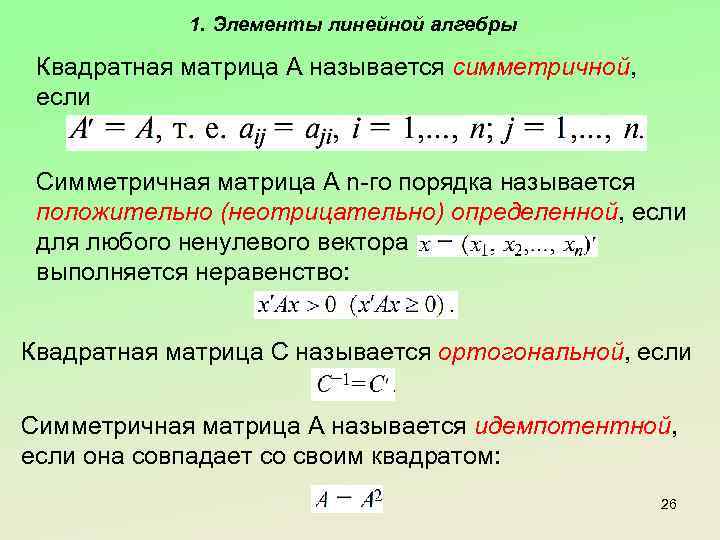 1. Элементы линейной алгебры

Квадратная матрица А называется симметричной, если

$A' = A$, т. е. $a_{ij} = a_{ji}$, $i = 1,..., n$; $j = 1,..., n$.

Симметричная матрица А n-го порядка называется положительно (неотрицательно) определенной, если для любого ненулевого вектора $x = (x_1, x_2,..., x_n)'$ выполняется неравенство:

$x'Ax > 0$ $(x'Ax \geq 0)$.

Квадратная матрица С называется ортогональной, если

$C^{-1} = C'$.

Симметричная матрица А называется идемпотентной, если она совпадает со своим квадратом:

$A = A^2$

26